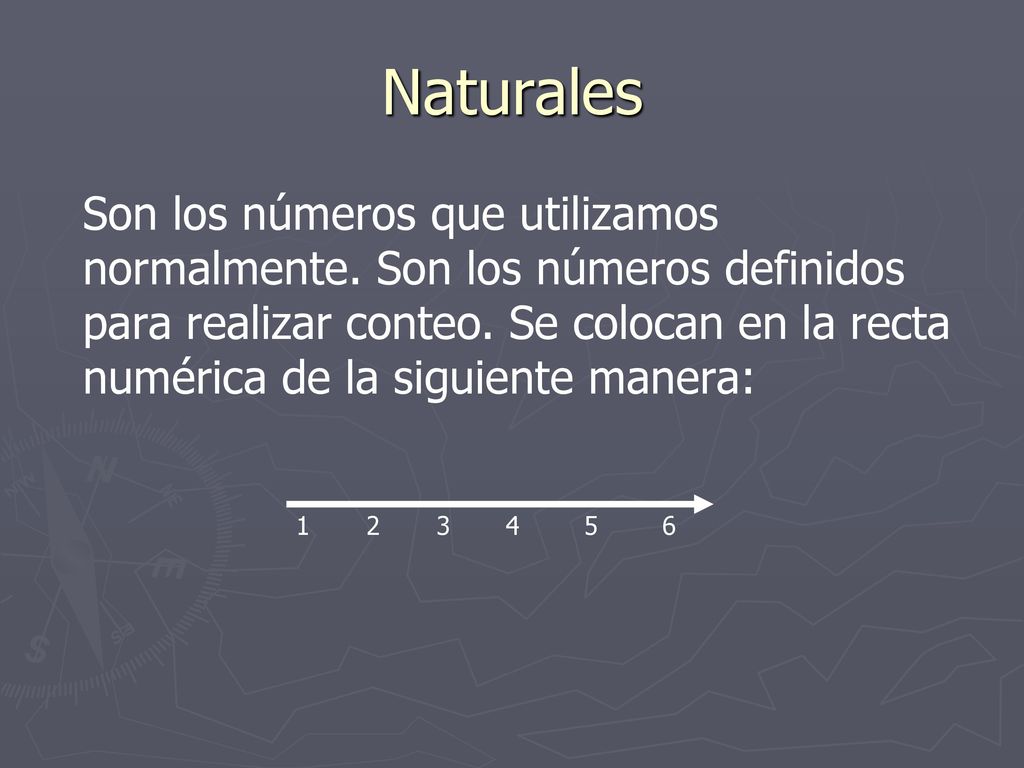 Naturales

Son los números que utilizamos normalmente. Son los números definidos para realizar conteo. Se colocan en la recta numérica de la siguiente manera:

1 2 3 4 5 6